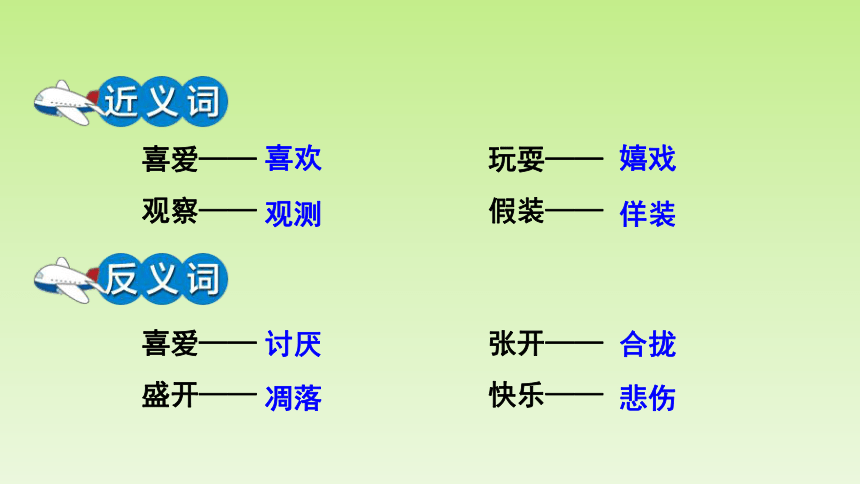 近义词

喜爱—— 喜欢

观察—— 观测

玩耍—— 嬉戏

假装—— 佯装

反义词

喜爱—— 讨厌

盛开—— 凋落

张开—— 合拢

快乐—— 悲伤